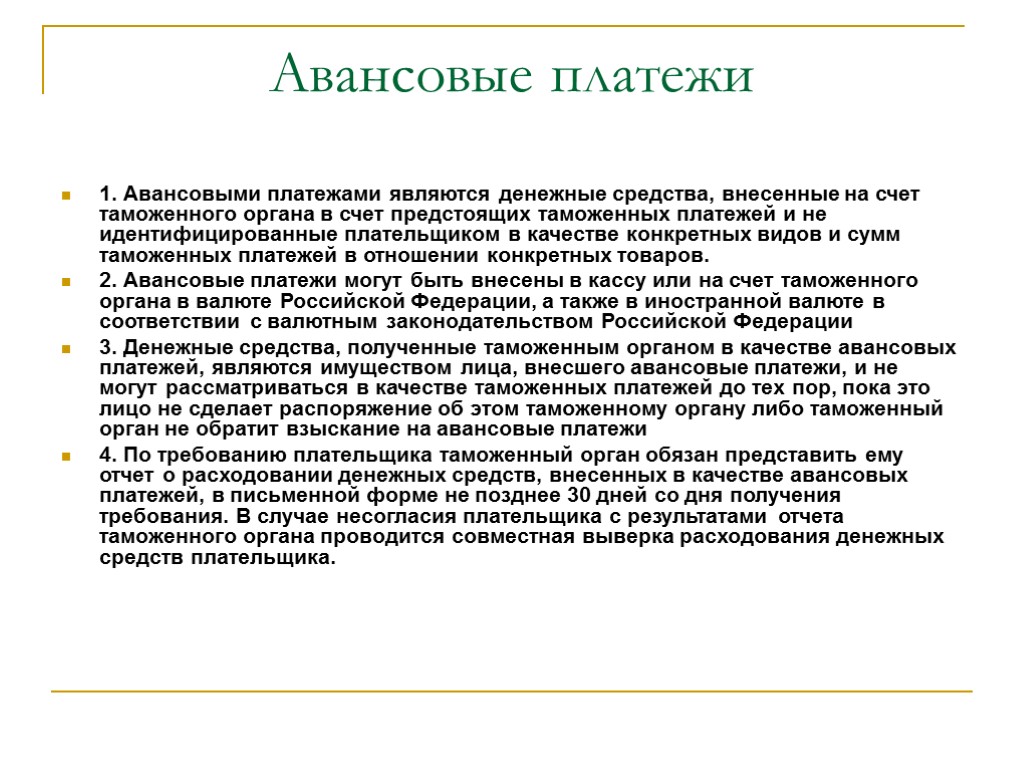 Авансовые платежи

1. Авансовыми платежами являются денежные средства, внесенные на счет таможенного органа в счет предстоящих таможенных платежей и не идентифицированные плательщиком в качестве конкретных видов и сумм таможенных платежей в отношении конкретных товаров.

2. Авансовые платежи могут быть внесены в кассу или на счет таможенного органа в валюте Российской Федерации, а также в иностранной валюте в соответствии с валютным законодательством Российской Федерации

3. Денежные средства, полученные таможенным органом в качестве авансовых платежей, являются имуществом лица, внесшего авансовые платежи, и не могут рассматриваться в качестве таможенных платежей до тех пор, пока это лицо не сделает распоряжение об этом таможенному органу либо таможенный орган не обратит взыскание на авансовые платежи

4. По требованию плательщика таможенный орган обязан представить ему отчет о расходовании денежных средств, внесенных в качестве авансовых платежей, в письменной форме не позднее 30 дней со дня получения требования. В случае несогласия плательщика с результатами отчета таможенного органа проводится совместная выверка расходования денежных средств плательщика.